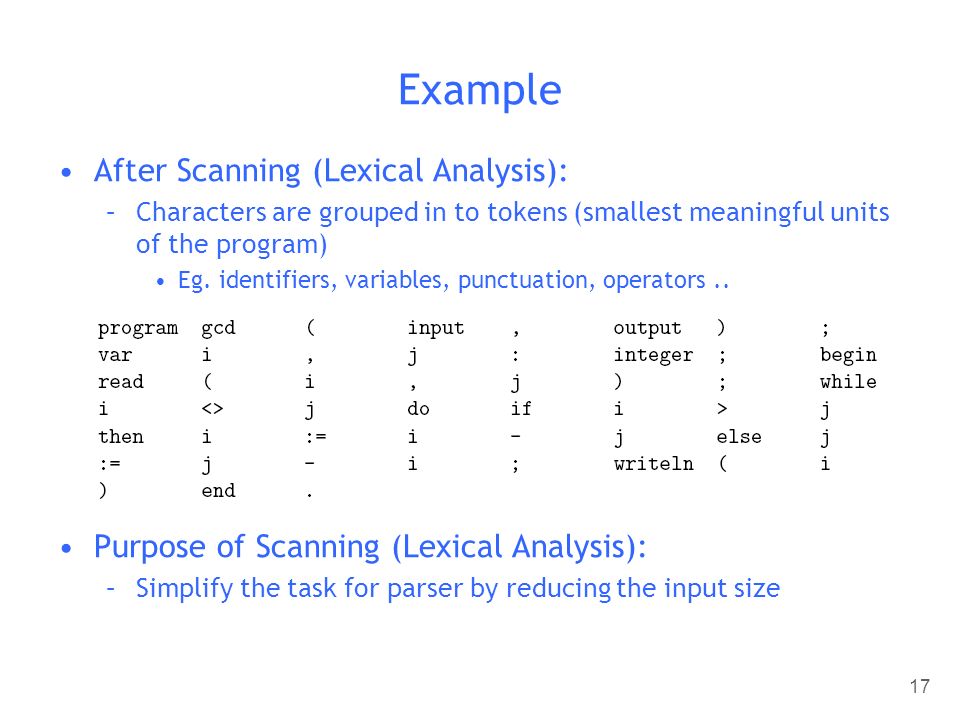 Example

• After Scanning (Lexical Analysis):

– Characters are grouped in to tokens (smallest meaningful units of the program)

• Eg. identifiers, variables, punctuation, operators ..

| program | gcd | ( | input | , | output | ) | ; |
|---|---|---|---|---|---|---|---|
| var | i | , | j | : | integer | ; | begin |
| read | ( | i | , | j | ) | ; | while |
| i | <> | j | do | if | i | > | j |
| then | i | := | i | - | j | else | j |
| := | j | - | i | ; | writeln | ( | i |
| ) | end | . | | | | | |

• Purpose of Scanning (Lexical Analysis):

– Simplify the task for parser by reducing the input size

17